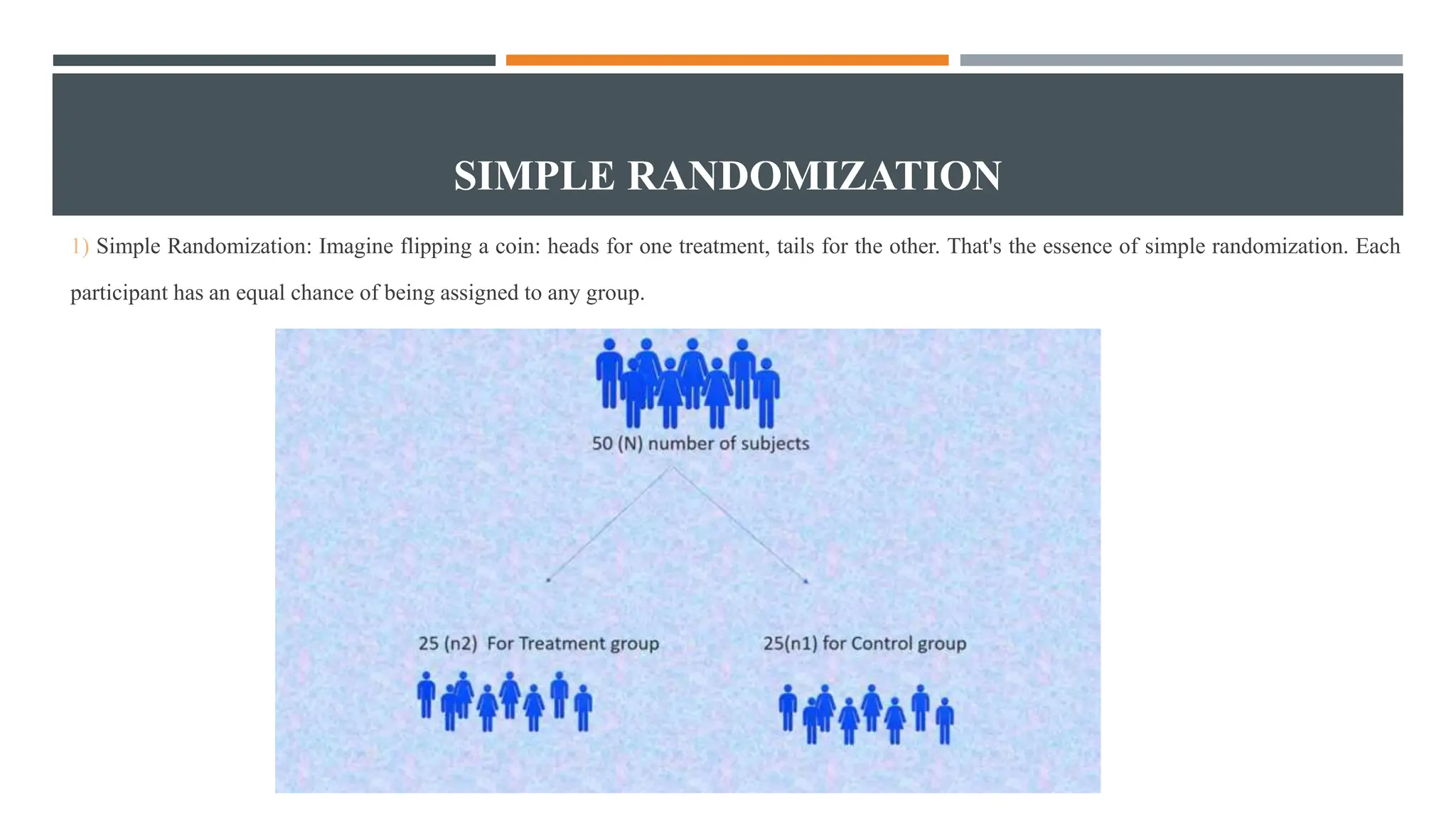 SIMPLE RANDOMIZATION

1) Simple Randomization: Imagine flipping a coin: heads for one treatment, tails for the other. That's the essence of simple randomization. Each participant has an equal chance of being assigned to any group.

50 (N) number of subjects

25 (n2) For Treatment group

25(n1) for Control group